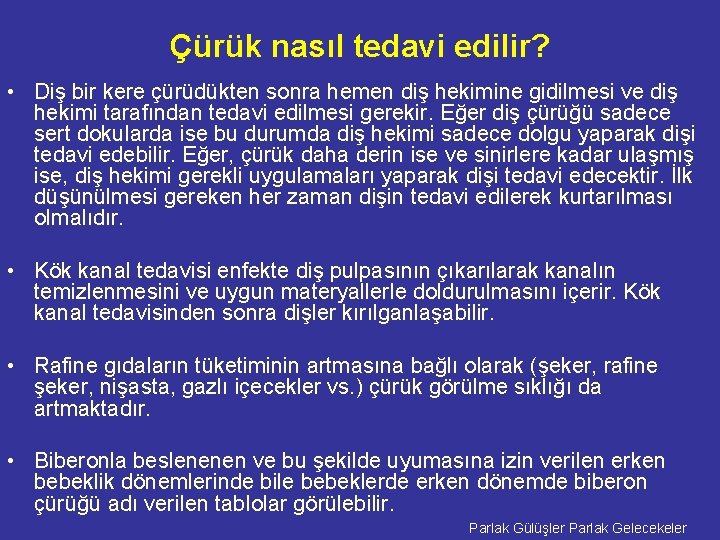 Çürük nasıl tedavi edilir?

• Diş bir kere çürüdükten sonra hemen diş hekimine gidilmesi ve diş hekimi tarafından tedavi edilmesi gerekir. Eğer diş çürüğü sadece sert dokularda ise bu durumda diş hekimi sadece dolgu yaparak dişi tedavi edebilir. Eğer, çürük daha derin ise ve sinirlere kadar ulaşmış ise, diş hekimi gerekli uygulamaları yaparak dişi tedavi edecektir. İlk düşünülmesi gereken her zaman dişin tedavi edilerek kurtarılması olmalıdır.

• Kök kanal tedavisi enfekte diş pulpasının çıkarılarak kanalın temizlenmesini ve uygun materyallerle doldurulmasını içerir. Kök kanal tedavisinden sonra dişler kırılganlaşabilir.

• Rafine gıdaların tüketiminin artmasına bağlı olarak (şeker, rafine şeker, nişasta, gazlı içecekler vs.) çürük görülme sıklığı da artmaktadır.

• Biberonla beslenenen ve bu şekilde uyumasına izin verilen erken bebeklik dönemlerinde bile bebeklerde erken dönemde biberon çürüğü adı verilen tablolar görülebilir.

Parlak Gülüşler Parlak Gelecekeler